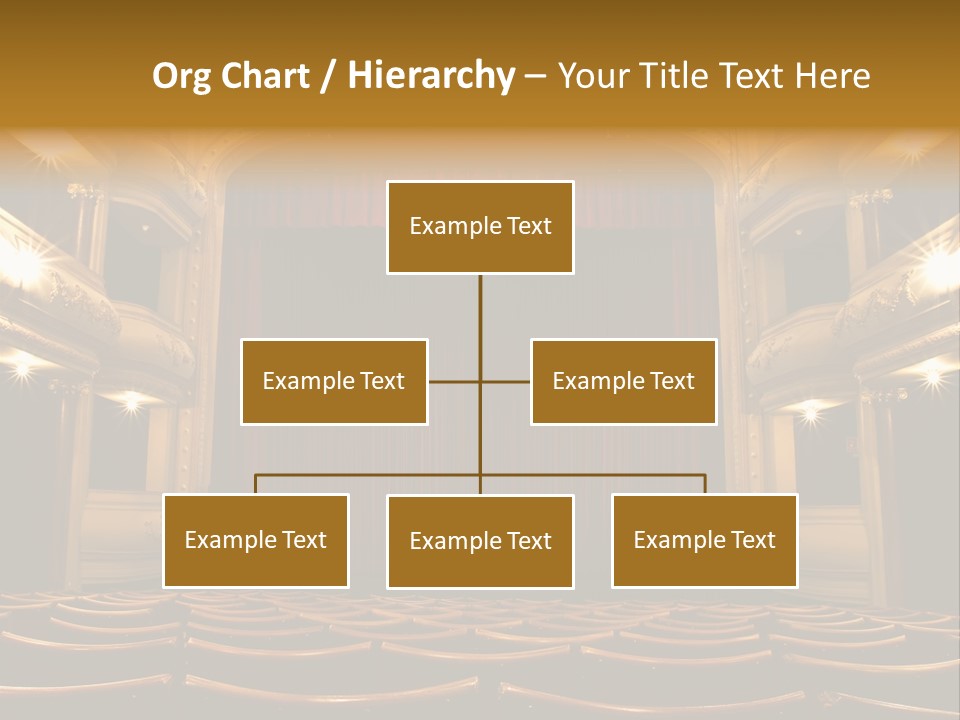 Org Chart / Hierarchy – Your Title Text Here

Example Text

Example Text

Example Text

Example Text

Example Text

Example Text